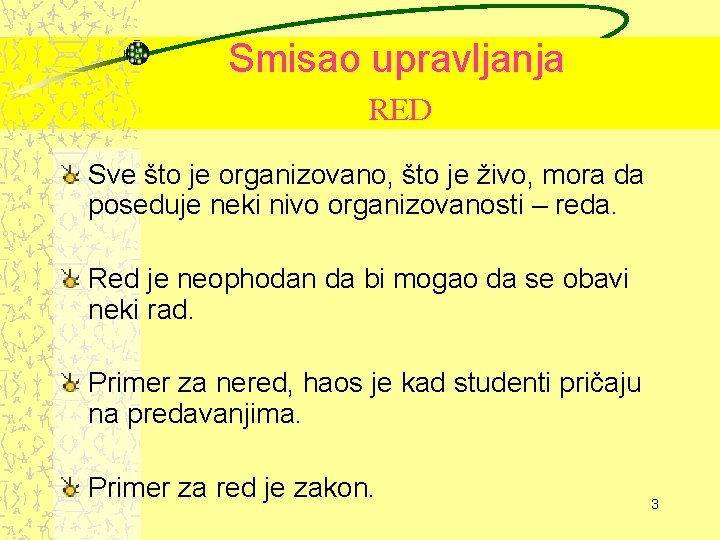 Smisao upravljanja
RED

Sve što je organizovano, što je živo, mora da poseduje neki nivo organizovanosti – reda.

Red je neophodan da bi mogao da se obavi neki rad.

Primer za nered, haos je kad studenti pričaju na predavanjima.

Primer za red je zakon.

3